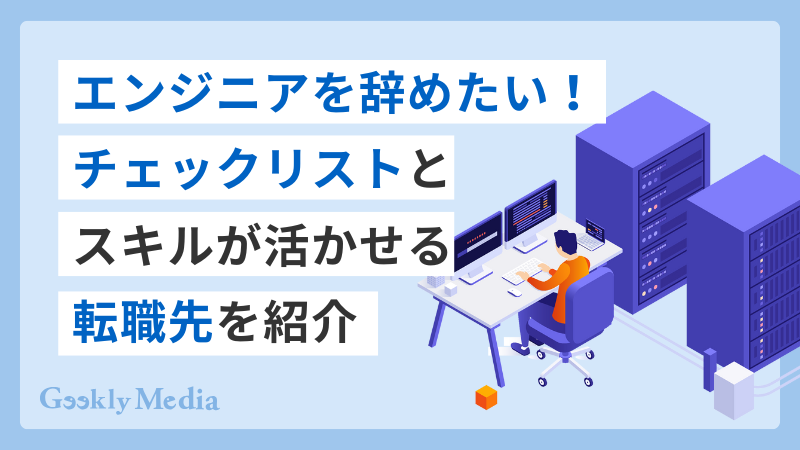 エンジニアを辞めたい！
チェックリストと
スキルが活かせる
転職先を紹介

Geekly Media